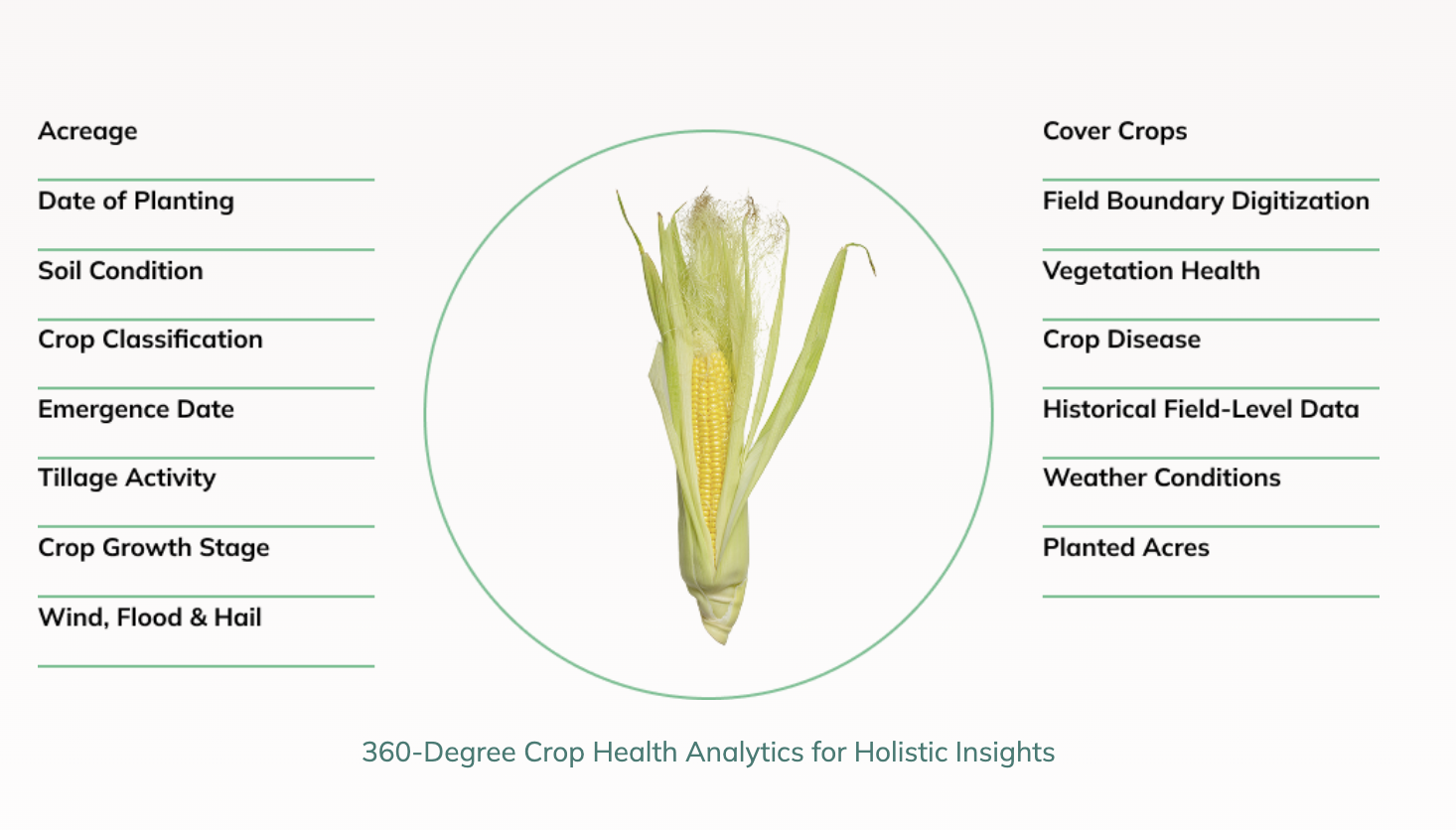 Acreage

Date of Planting

Soil Condition

Crop Classification

Emergence Date

Tillage Activity

Crop Growth Stage

Wind, Flood & Hail

Cover Crops

Field Boundary Digitization

Vegetation Health

Crop Disease

Historical Field-Level Data

Weather Conditions

Planted Acres

360-Degree Crop Health Analytics for Holistic Insights